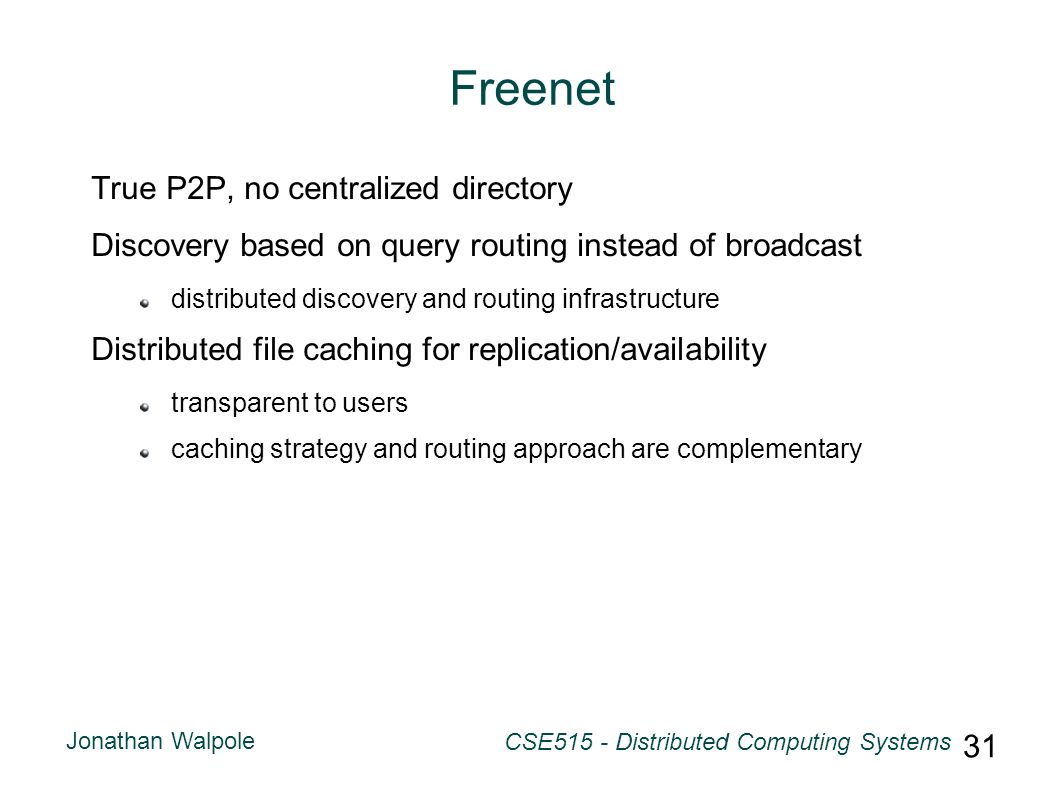 Freenet

True P2P, no centralized directory

Discovery based on query routing instead of broadcast

distributed discovery and routing infrastructure

Distributed file caching for replication/availability

transparent to users

caching strategy and routing approach are complementary

Jonathan Walpole

CSE515 - Distributed Computing Systems

31